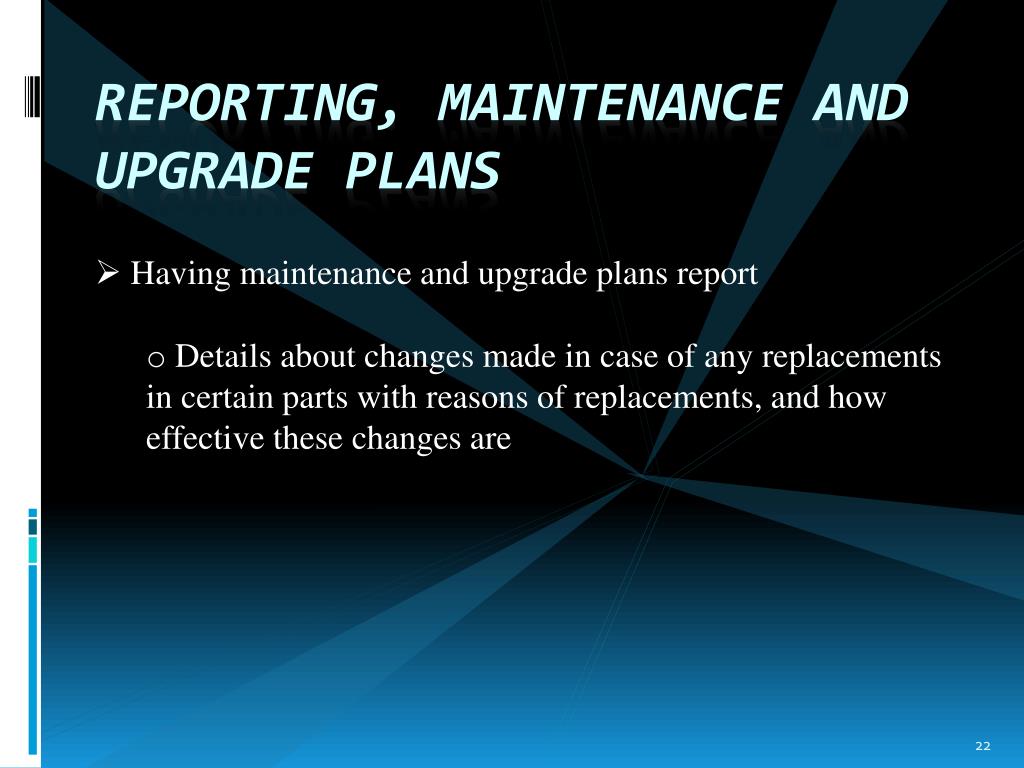 REPORTING, MAINTENANCE AND UPGRADE PLANS

➢ Having maintenance and upgrade plans report

o Details about changes made in case of any replacements in certain parts with reasons of replacements, and how effective these changes are

22